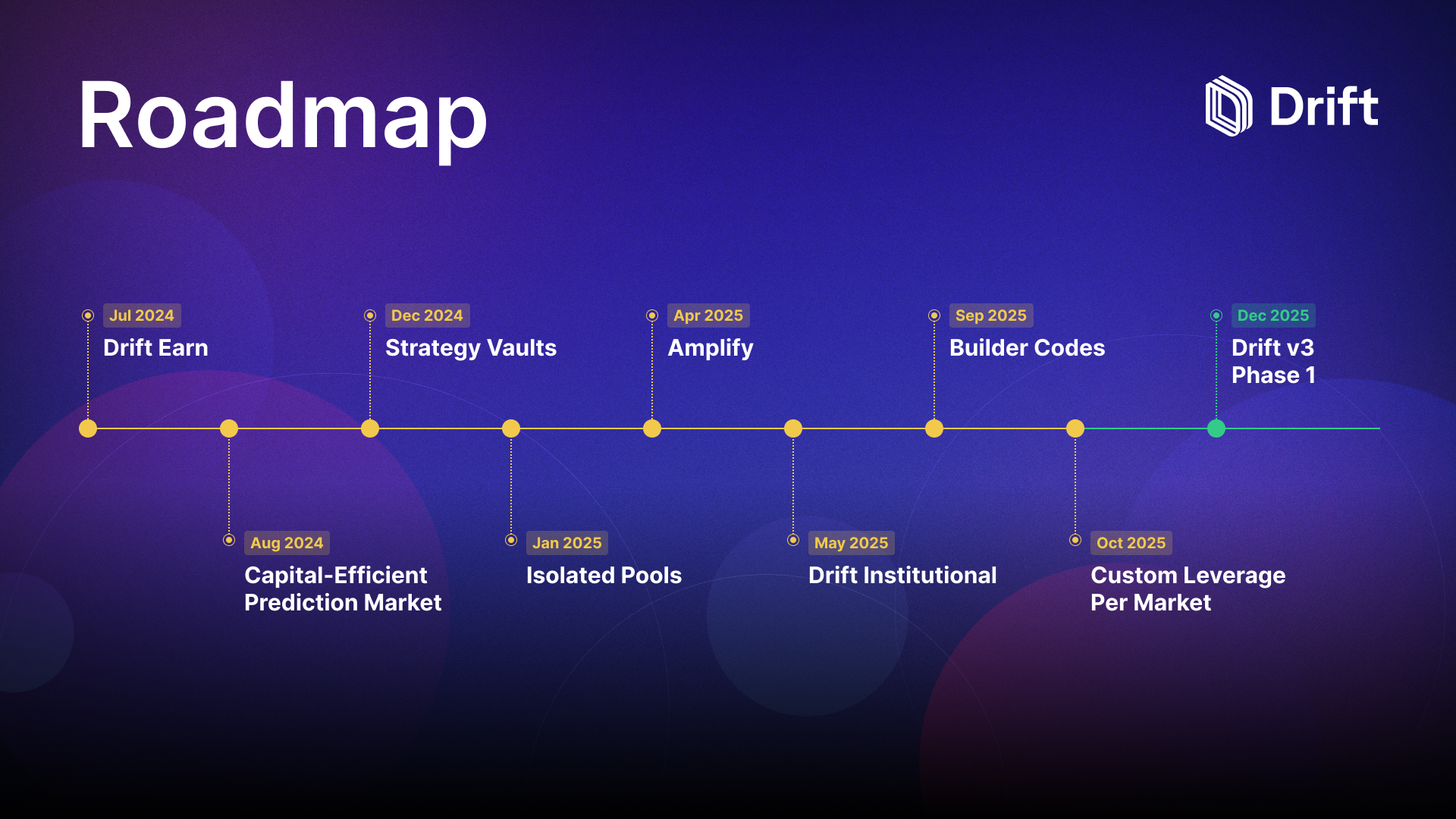 Roadmap

Drift

Jul 2024
Drift Earn

Aug 2024
Capital-Efficient Prediction Market

Dec 2024
Strategy Vaults

Jan 2025
Isolated Pools

Apr 2025
Amplify

May 2025
Drift Institutional

Sep 2025
Builder Codes

Oct 2025
Custom Leverage Per Market

Dec 2025
Drift v3 Phase 1